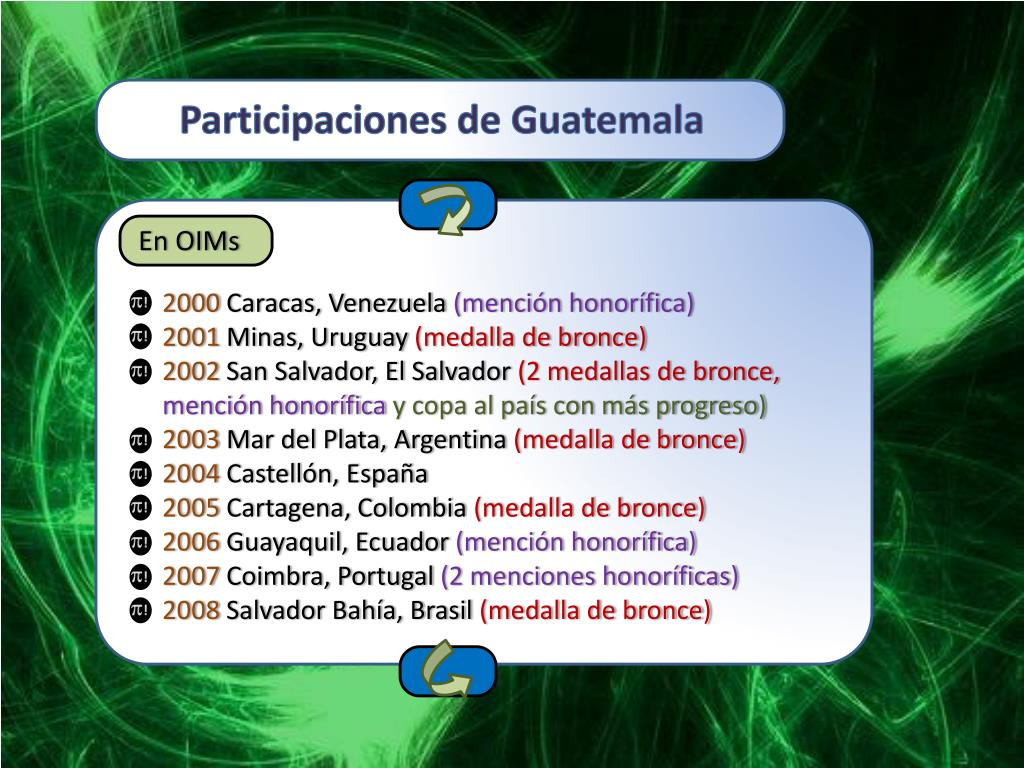 Participaciones de Guatemala

En OIMs

2000 Caracas, Venezuela (mención honorífica)
2001 Minas, Uruguay (medalla de bronce)
2002 San Salvador, El Salvador (2 medallas de bronce, mención honorífica y copa al país con más progreso)
2003 Mar del Plata, Argentina (medalla de bronce)
2004 Castellón, España
2005 Cartagena, Colombia (medalla de bronce)
2006 Guayaquil, Ecuador (mención honorífica)
2007 Coimbra, Portugal (2 menciones honoríficas)
2008 Salvador Bahía, Brasil (medalla de bronce)